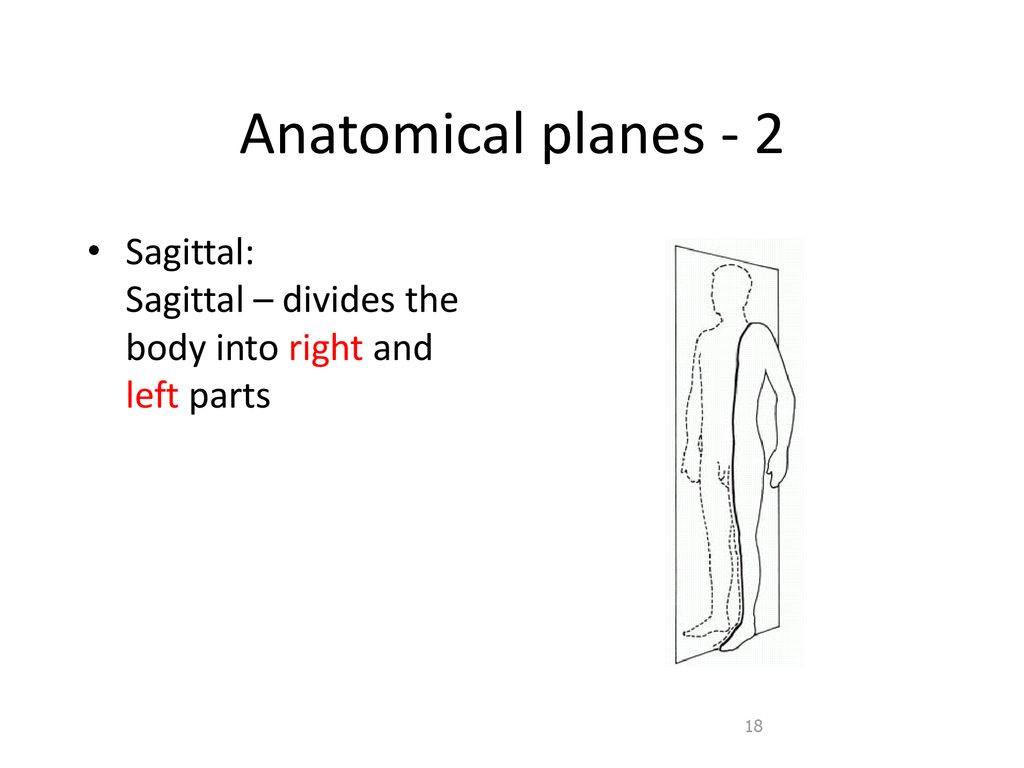 Anatomical planes - 2

• Sagittal:
Sagittal – divides the body into right and left parts

18